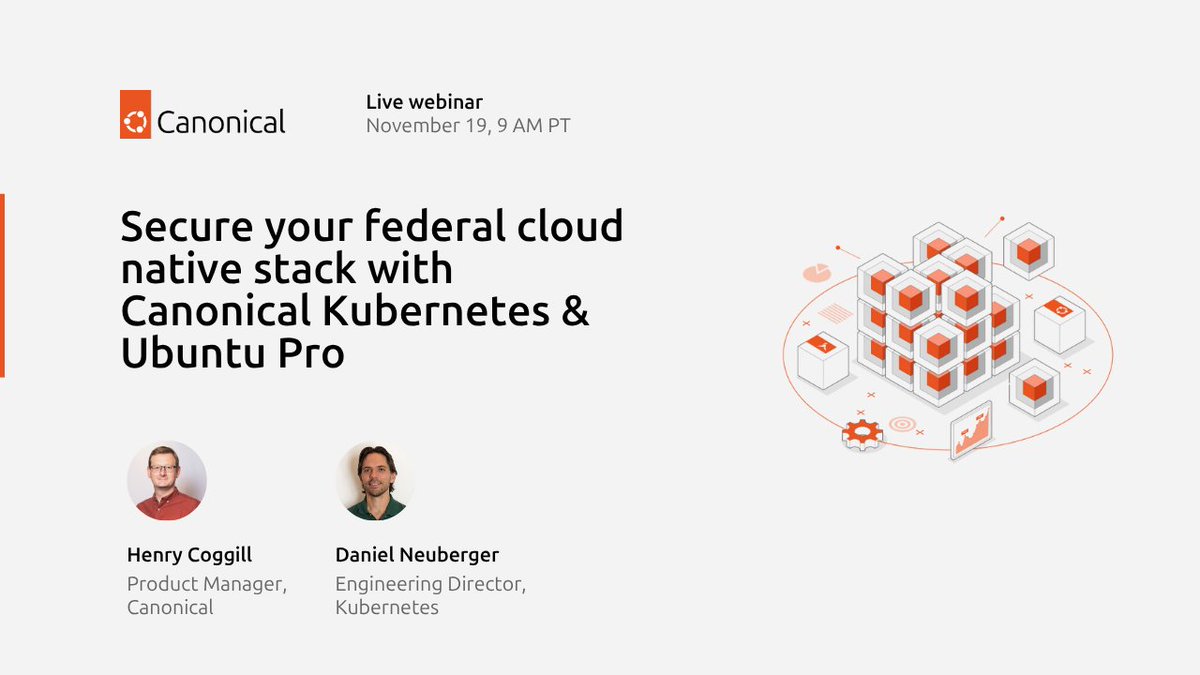 Canonical

Live webinar
November 19, 9 AM PT

Secure your federal cloud native stack with Canonical Kubernetes & Ubuntu Pro

Henry Coggill
Product Manager, Canonical

Daniel Neuberger
Engineering Director, Kubernetes